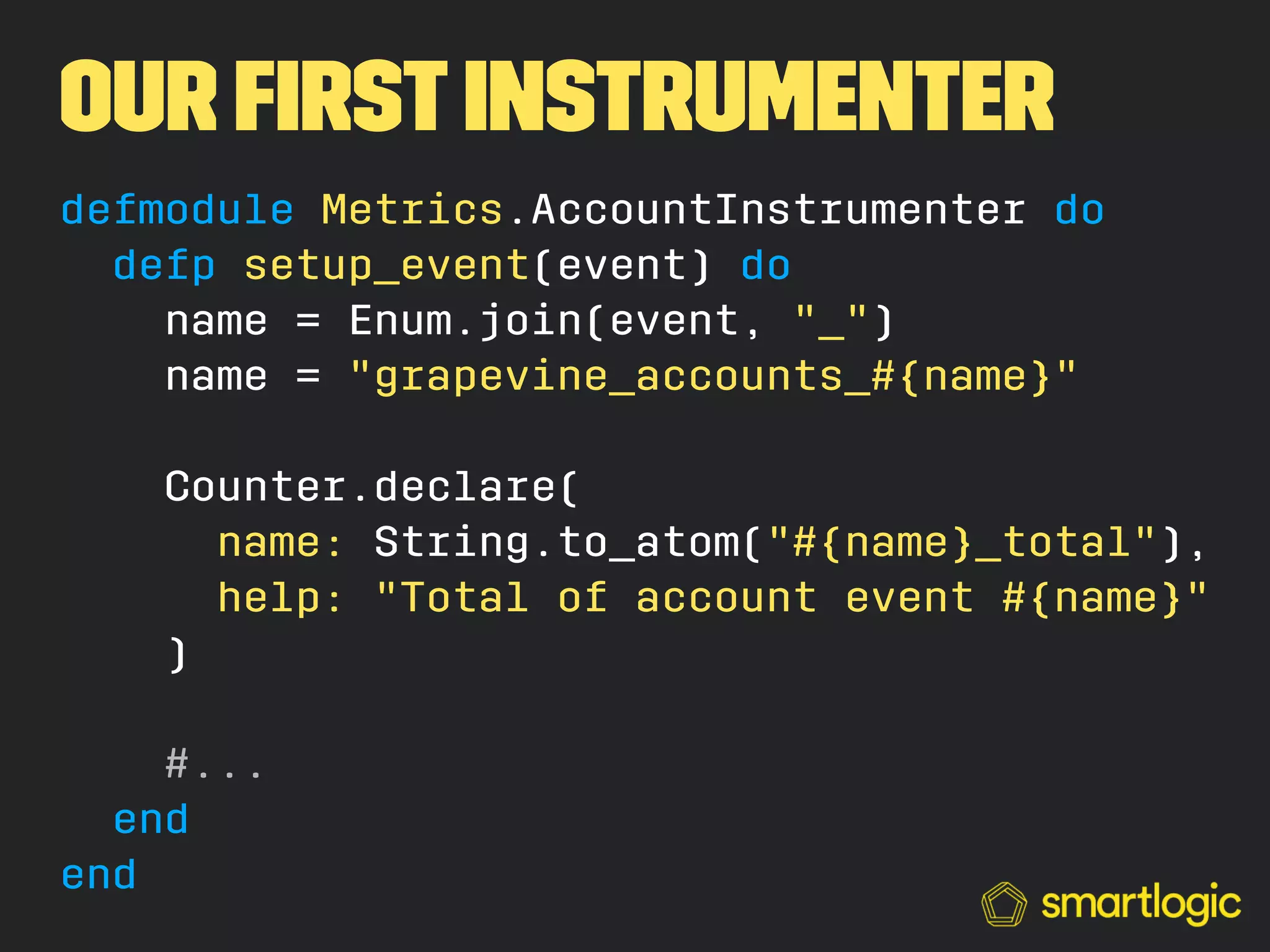 OUR FIRST INSTRUMENTER

defmodule Metrics.AccountInstrumenter do
  defp setup_event(event) do
    name = Enum.join(event, "_")
    name = "grapevine_accounts_#{name}"

    Counter.declare(
      name: String.to_atom("#{name}_total"),
      help: "Total of account event #{name}"
    )

    #...
  end
end

smartlogic